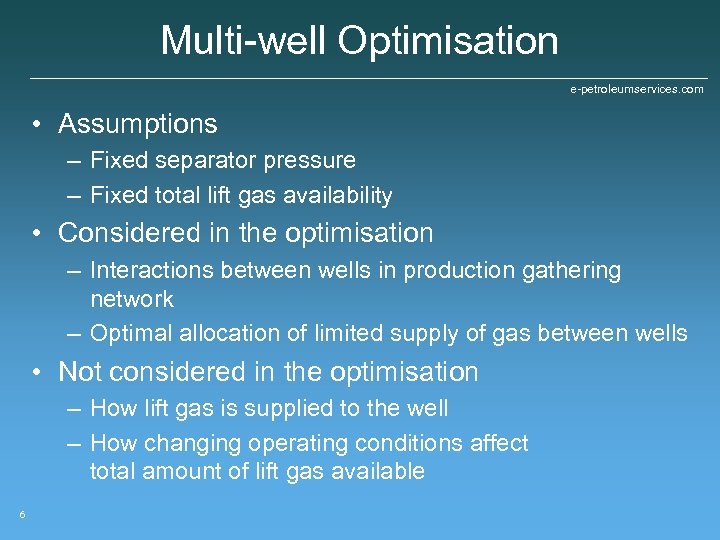 Multi-well Optimisation

e-petroleumservices.com

• Assumptions
– Fixed separator pressure
– Fixed total lift gas availability
• Considered in the optimisation
– Interactions between wells in production gathering network
– Optimal allocation of limited supply of gas between wells
• Not considered in the optimisation
– How lift gas is supplied to the well
– How changing operating conditions affect total amount of lift gas available

6